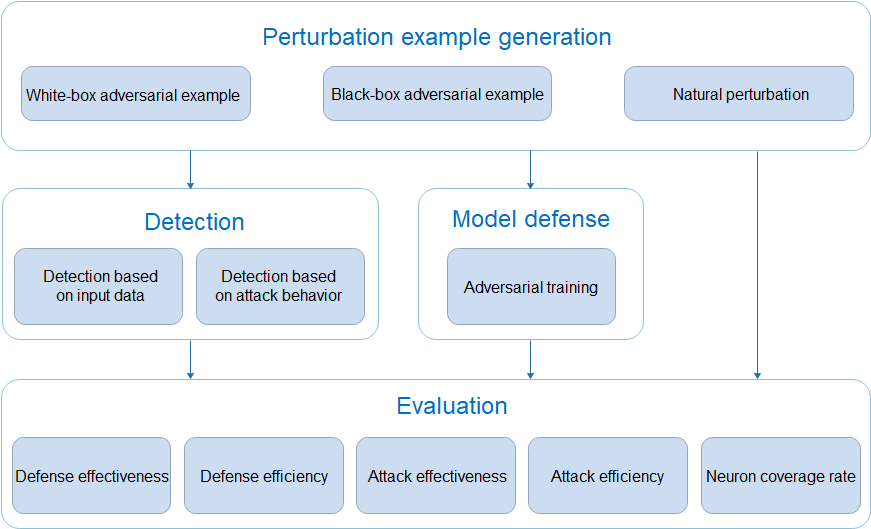 Perturbation example generation

White-box adversarial example

Black-box adversarial example

Natural perturbation

Detection

Detection based on input data

Detection based on attack behavior

Model defense

Adversarial training

Evaluation

Defense effectiveness

Defense efficiency

Attack effectiveness

Attack efficiency

Neuron coverage rate